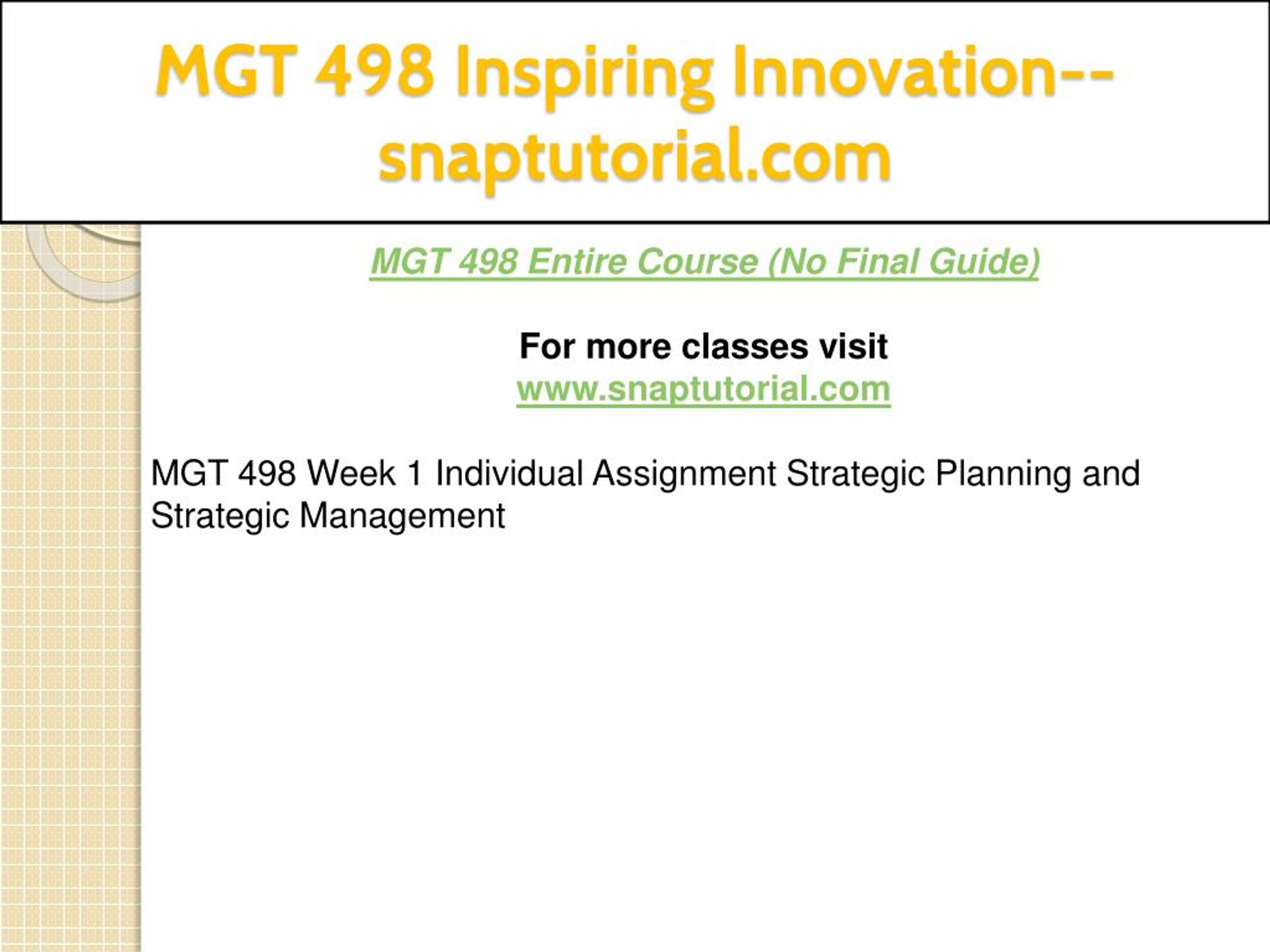 MGT 498 Inspiring Innovation--snaptutorial.com

MGT 498 Entire Course (No Final Guide)

For more classes visit
www.snaptutorial.com

MGT 498 Week 1 Individual Assignment Strategic Planning and Strategic Management